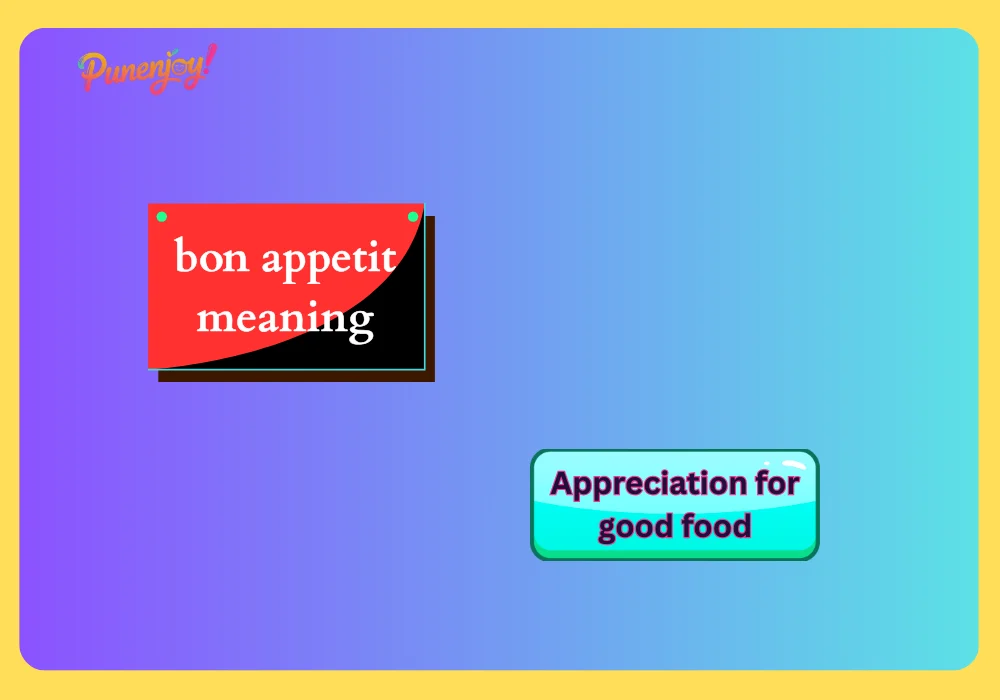 Punenjoy!

bon appetit meaning

Appreciation for good food